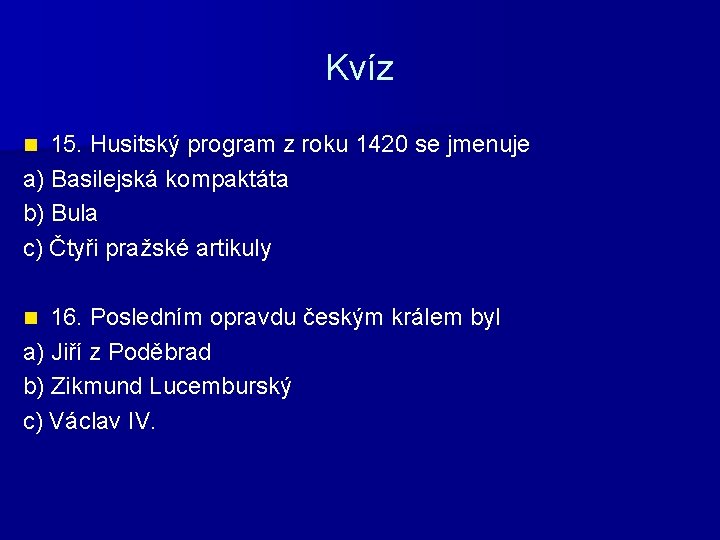 Kvíz

15. Husitský program z roku 1420 se jmenuje
a) Basilejská kompaktáta
b) Bula
c) Čtyři pražské artikuly

16. Posledním opravdu českým králem byl
a) Jiří z Poděbrad
b) Zikmund Lucemburský
c) Václav IV.